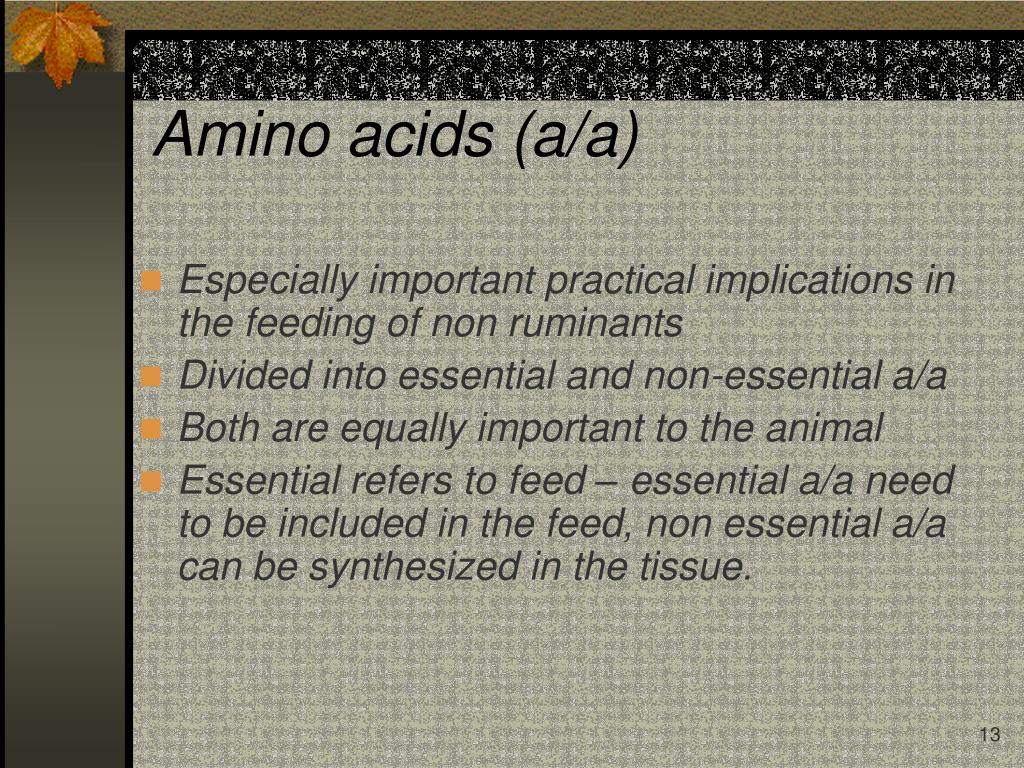 Amino acids (a/a)

Especially important practical implications in the feeding of non ruminants
Divided into essential and non-essential a/a
Both are equally important to the animal
Essential refers to feed – essential a/a need to be included in the feed, non essential a/a can be synthesized in the tissue.

13